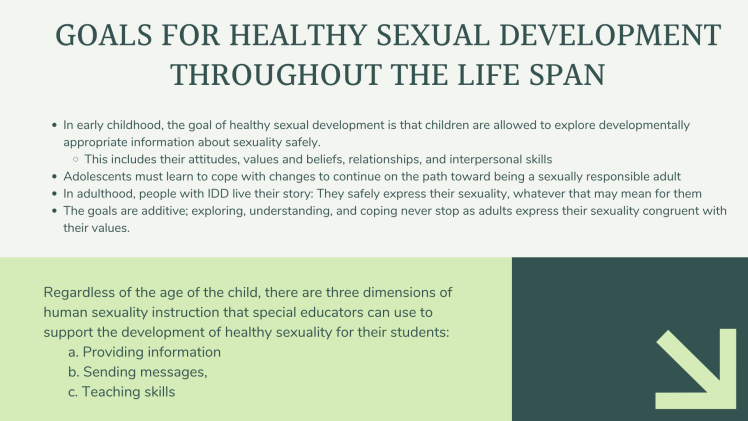 GOALS FOR HEALTHY SEXUAL DEVELOPMENT THROUGHOUT THE LIFE SPAN

- In early childhood, the goal of healthy sexual development is that children are allowed to explore developmentally appropriate information about sexuality safely.
  - This includes their attitudes, values and beliefs, relationships, and interpersonal skills
- Adolescents must learn to cope with changes to continue on the path toward being a sexually responsible adult
- In adulthood, people with IDD live their story: They safely express their sexuality, whatever that may mean for them
- The goals are additive; exploring, understanding, and coping never stop as adults express their sexuality congruent with their values.

Regardless of the age of the child, there are three dimensions of human sexuality instruction that special educators can use to support the development of healthy sexuality for their students:
a. Providing information
b. Sending messages,
c. Teaching skills